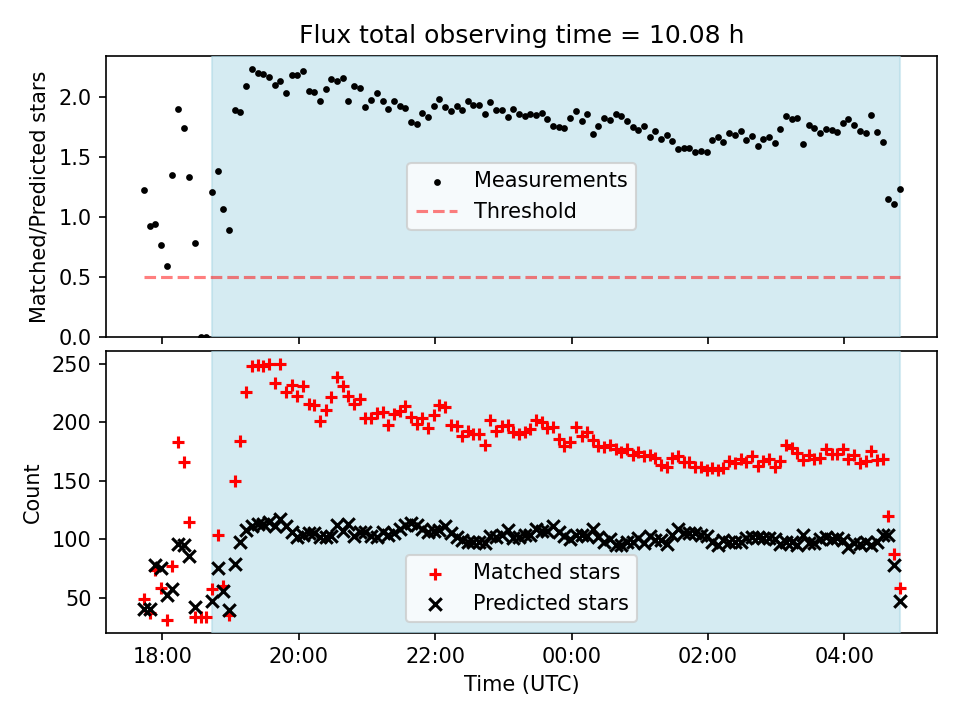 Flux total observing time = 10.08 h

Matched/Predicted stars

2.0
1.5
1.0
0.5
0.0

Measurements
Threshold

Count

250
200
150
100
50

Matched stars
Predicted stars

18:00
20:00
22:00
00:00
02:00
04:00

Time (UTC)